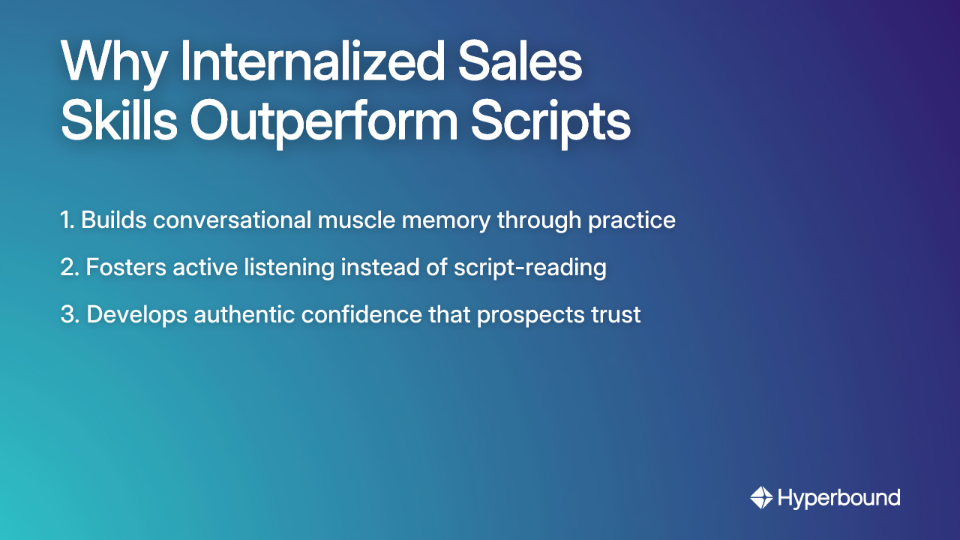 Why Internalized Sales Skills Outperform Scripts

1. Builds conversational muscle memory through practice

2. Fosters active listening instead of script-reading

3. Develops authentic confidence that prospects trust

Hyperbound